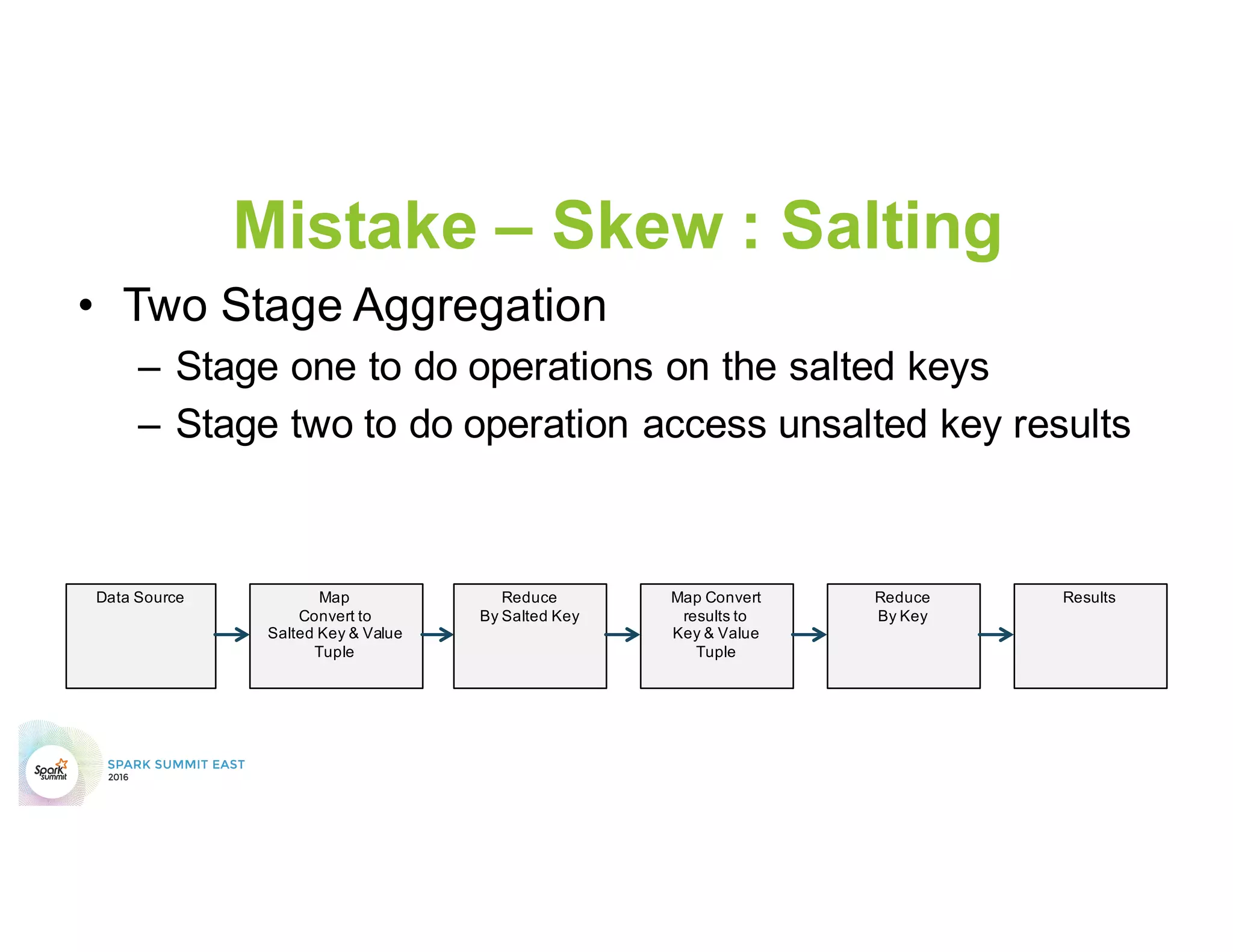 Mistake – Skew : Salting

• Two Stage Aggregation
– Stage one to do operations on the salted keys
– Stage two to do operation access unsalted key results

Data Source

Map
Convert to
Salted Key & Value
Tuple

Reduce
By Salted Key

Map Convert
results to
Key & Value
Tuple

Reduce
By Key

Results

Spark summit

SPARK SUMMIT EAST
2016